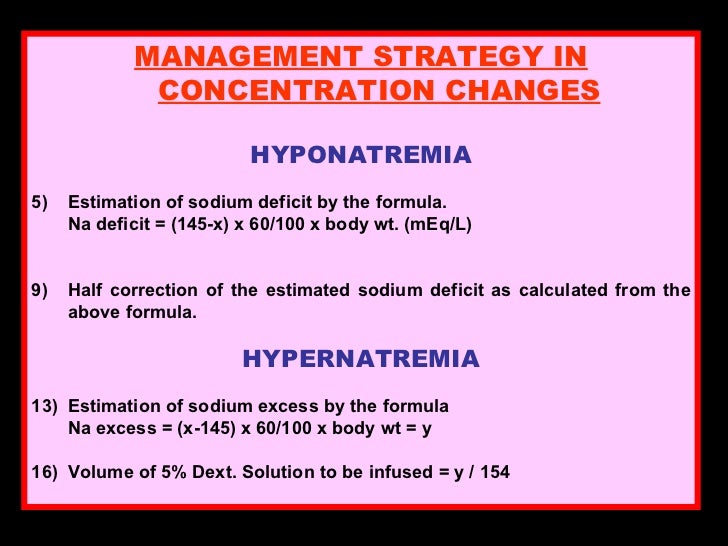 MANAGEMENT STRATEGY IN CONCENTRATION CHANGES

HYPONATREMIA

5) Estimation of sodium deficit by the formula.
Na deficit = (145-x) x 60/100 x body wt. (mEq/L)

9) Half correction of the estimated sodium deficit as calculated from the above formula.

HYPERNATREMIA

13) Estimation of sodium excess by the formula
Na excess = (x-145) x 60/100 x body wt = y

16) Volume of 5% Dext. Solution to be infused = y / 154